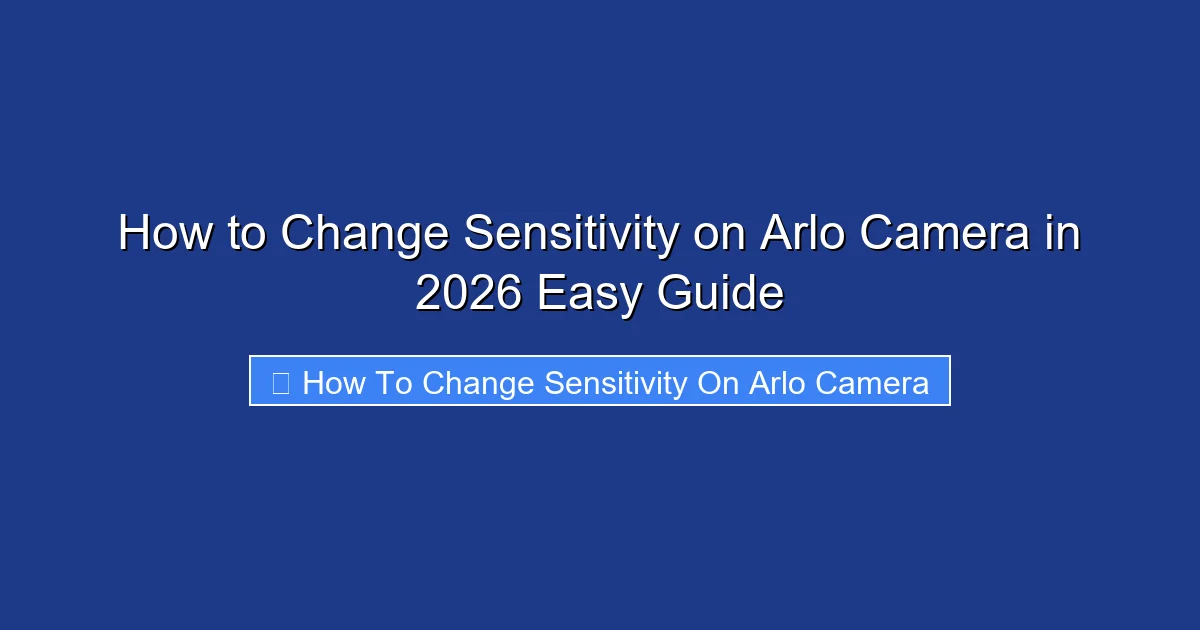 How to Change Sensitivity on Arlo Camera in 2026 Easy Guide

How To Change Sensitivity On Arlo Camera